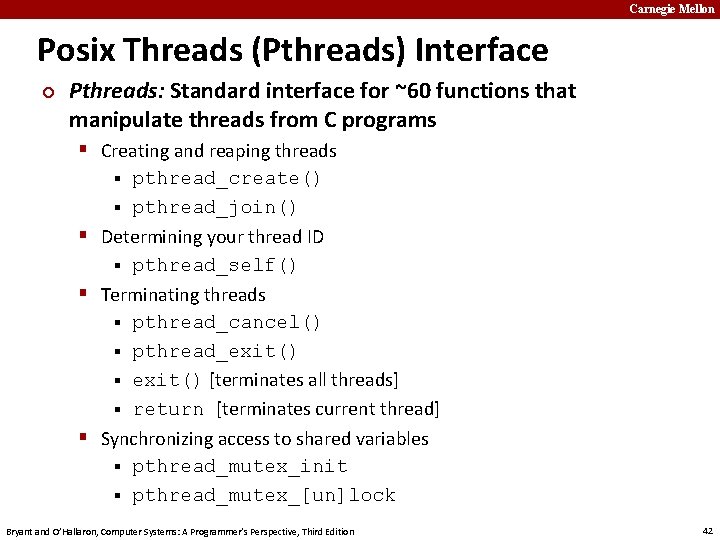 Carnegie Mellon

Posix Threads (Pthreads) Interface

Pthreads: Standard interface for ~60 functions that manipulate threads from C programs

Creating and reaping threads

pthread_create()

pthread_join()

Determining your thread ID

pthread_self()

Terminating threads

pthread_cancel()

pthread_exit()

exit() [terminates all threads]

return [terminates current thread]

Synchronizing access to shared variables

pthread_mutex_init

pthread_mutex_[un]lock

Bryant and O'Hallaron, Computer Systems: A Programmer's Perspective, Third Edition

42